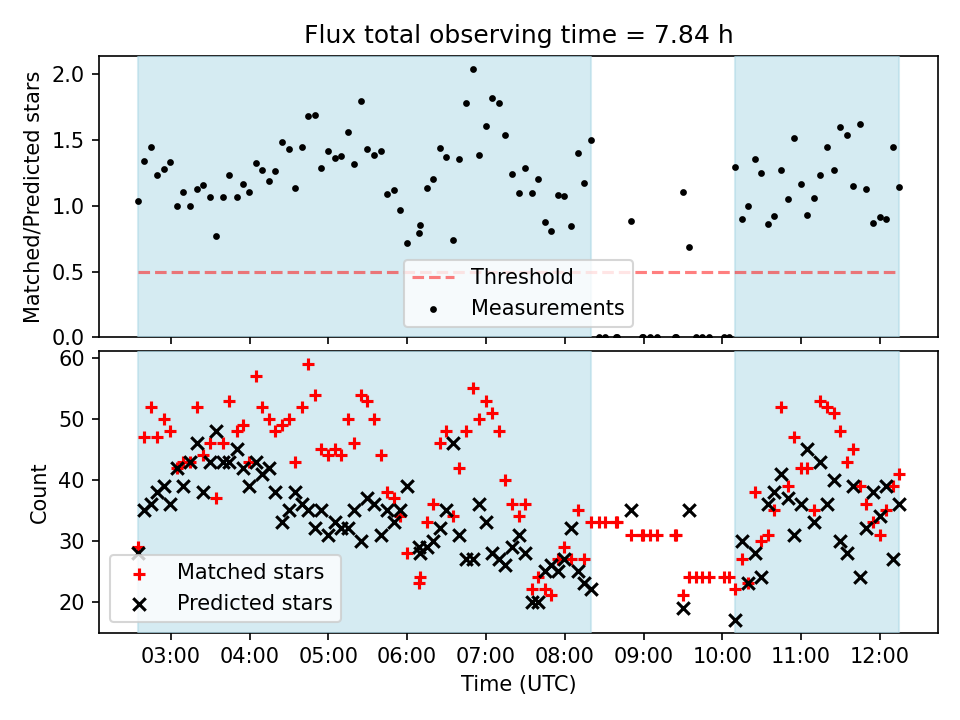 Flux total observing time = 7.84 h

Matched/Predicted stars

2.0
1.5
1.0
0.5
0.0

Threshold
Measurements

Count

60
50
40
30
20

Matched stars
Predicted stars

03:00 04:00 05:00 06:00 07:00 08:00 09:00 10:00 11:00 12:00

Time (UTC)